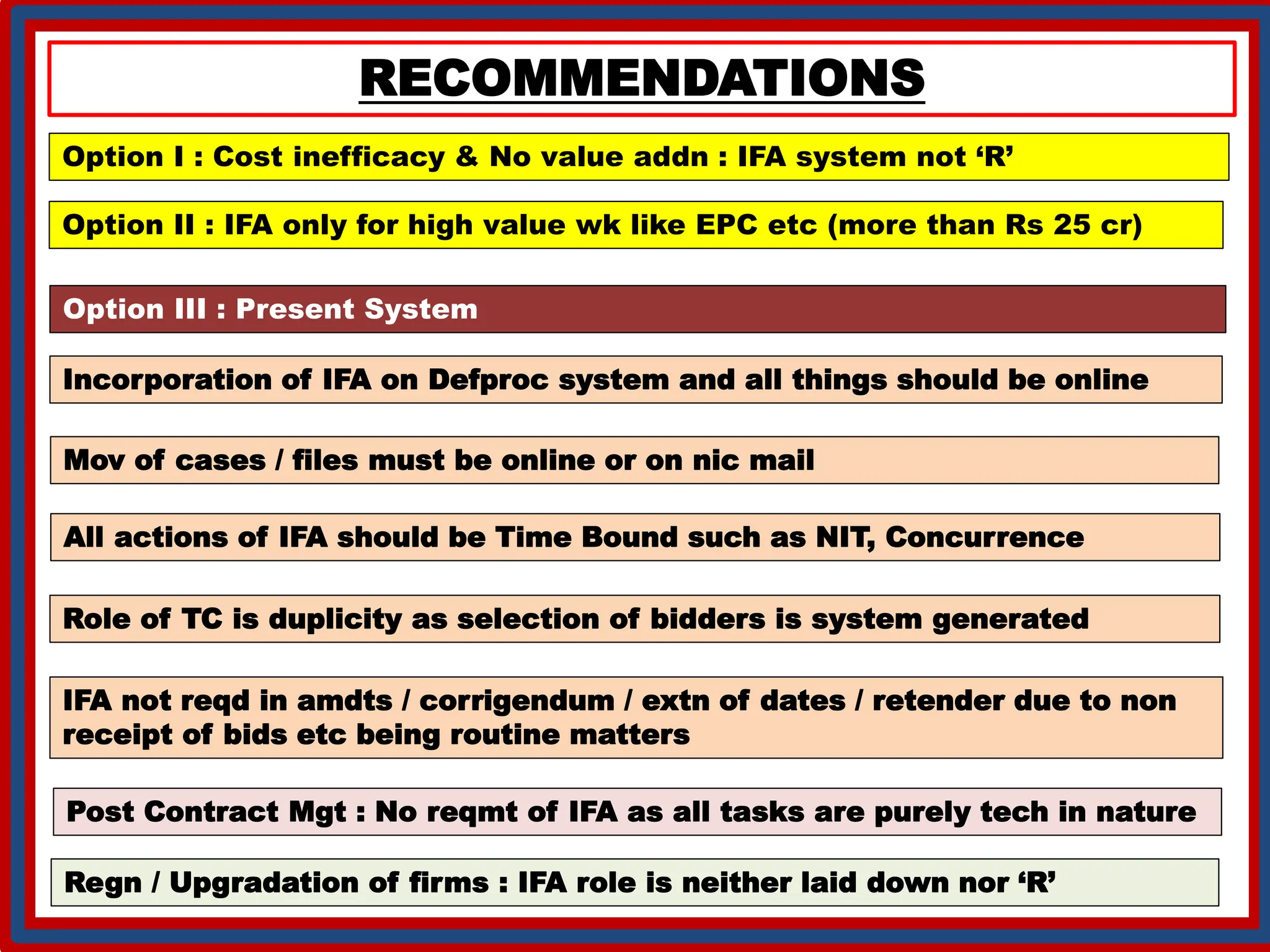 RECOMMENDATIONS

Option I : Cost inefficacy & No value addn : IFA system not ‘R’

Option II : IFA only for high value wk like EPC etc (more than Rs 25 cr)

Option III : Present System

Incorporation of IFA on Defproc system and all things should be online

Mov of cases / files must be online or on nic mail

All actions of IFA should be Time Bound such as NIT, Concurrence

Role of TC is duplicity as selection of bidders is system generated

IFA not reqd in amdts / corrigendum / extn of dates / retender due to non receipt of bids etc being routine matters

Post Contract Mgt : No reqmt of IFA as all tasks are purely tech in nature

Regn / Upgradation of firms : IFA role is neither laid down nor ‘R’